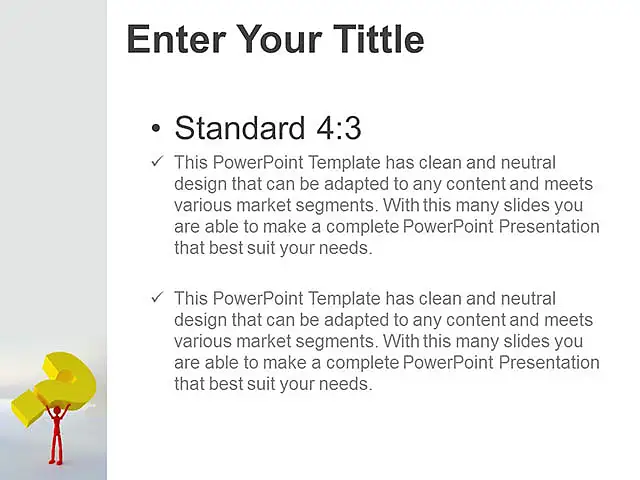 Enter Your Tittle

• Standard 4:3

✓ This PowerPoint Template has clean and neutral design that can be adapted to any content and meets various market segments. With this many slides you are able to make a complete PowerPoint Presentation that best suit your needs.

✓ This PowerPoint Template has clean and neutral design that can be adapted to any content and meets various market segments. With this many slides you are able to make a complete PowerPoint Presentation that best suit your needs.